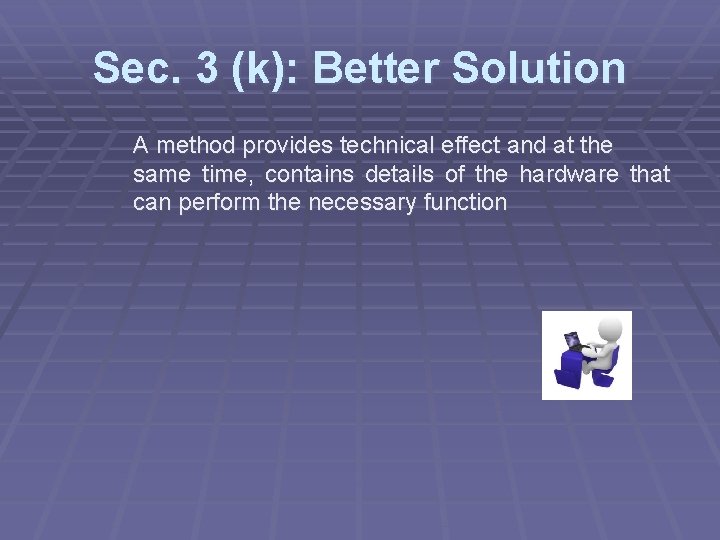 Sec. 3 (k): Better Solution

A method provides technical effect and at the same time, contains details of the hardware that can perform the necessary function